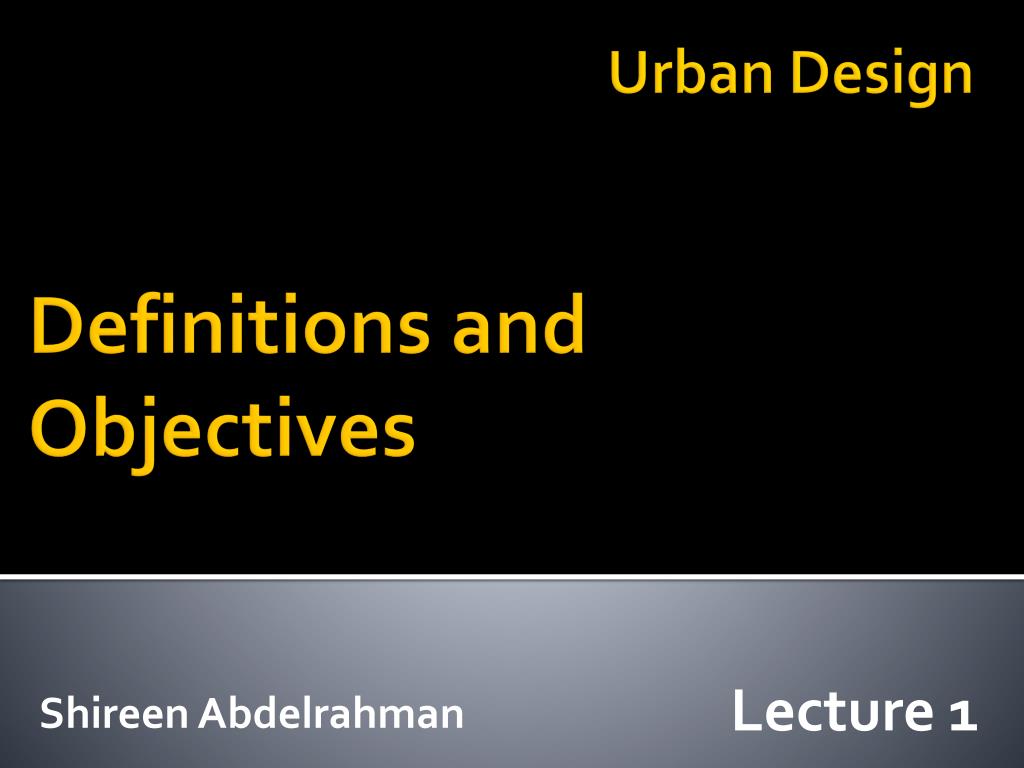 Urban Design

Definitions and Objectives

Shireen Abdelrahman

Lecture 1